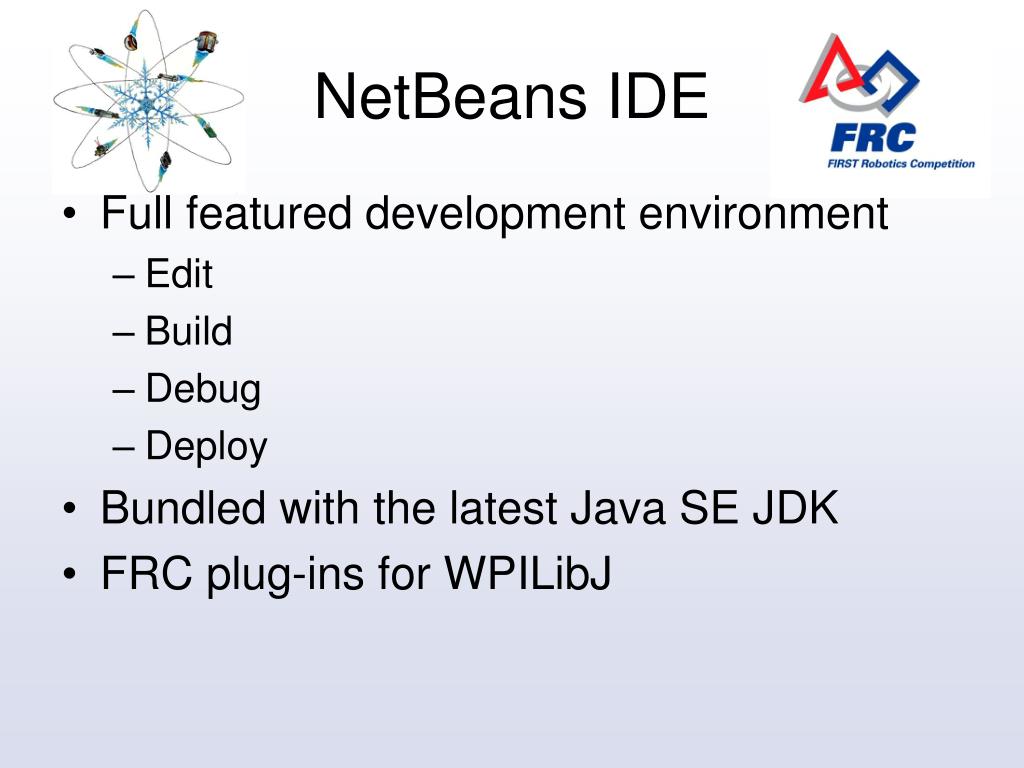 NetBeans IDE

FRC
FIRST Robotics Competition

• Full featured development environment
– Edit
– Build
– Debug
– Deploy
• Bundled with the latest Java SE JDK
• FRC plug-ins for WPILibJ